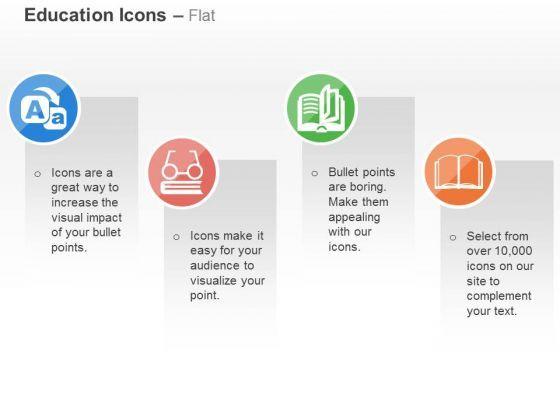 Education Icons – Flat

A a

o Icons are a great way to increase the visual impact of your bullet points.

o Icons make it easy for your audience to visualize your point.

o Bullet points are boring. Make them appealing with our icons.

o Select from over 10,000 icons on our site to complement your text.